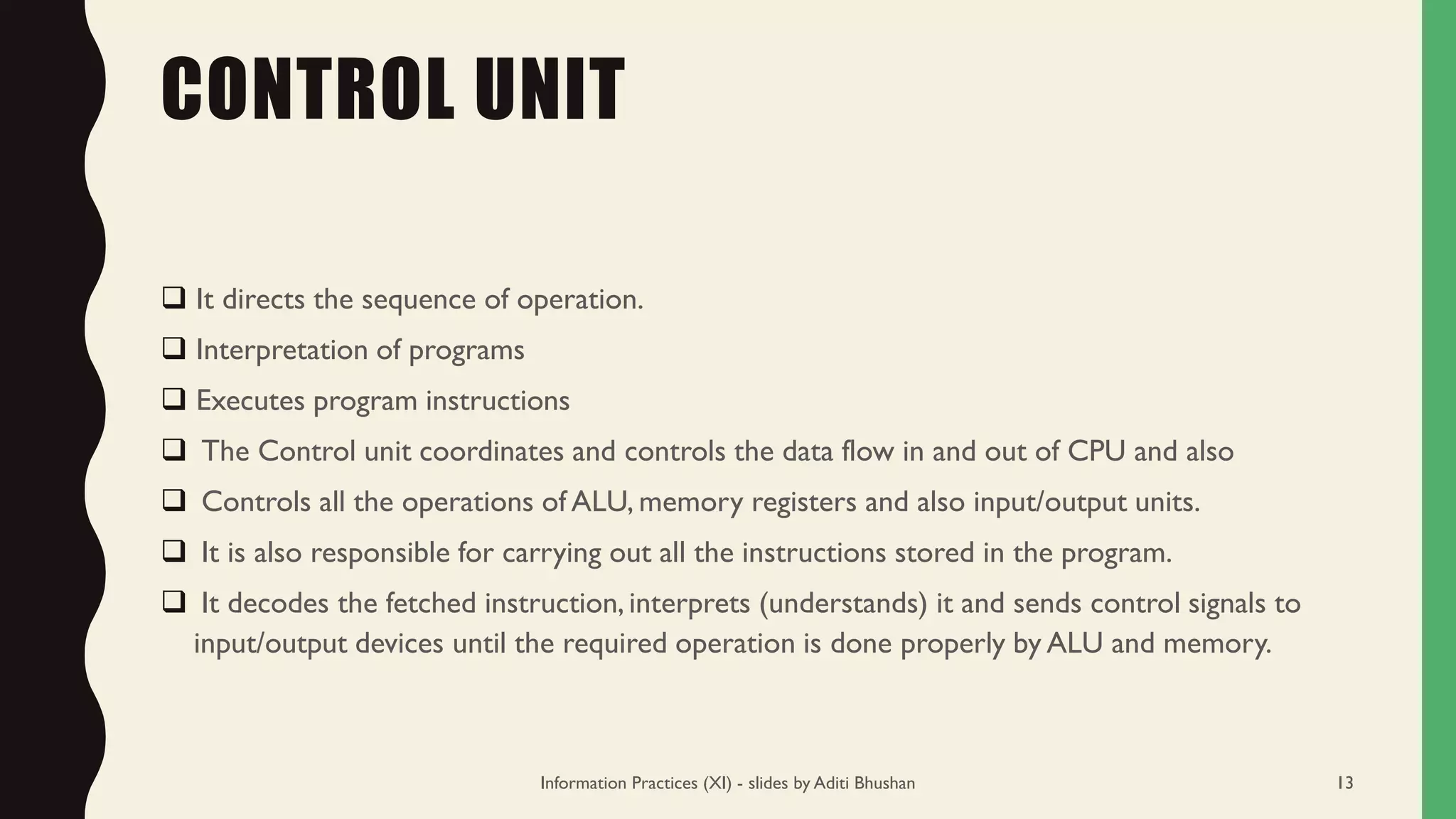 CONTROL UNIT

❑ It directs the sequence of operation.

❑ Interpretation of programs

❑ Executes program instructions

❑ The Control unit coordinates and controls the data flow in and out of CPU and also

❑ Controls all the operations of ALU, memory registers and also input/output units.

❑ It is also responsible for carrying out all the instructions stored in the program.

❑ It decodes the fetched instruction, interprets (understands) it and sends control signals to input/output devices until the required operation is done properly by ALU and memory.

Information Practices (XI) - slides by Aditi Bhushan

13